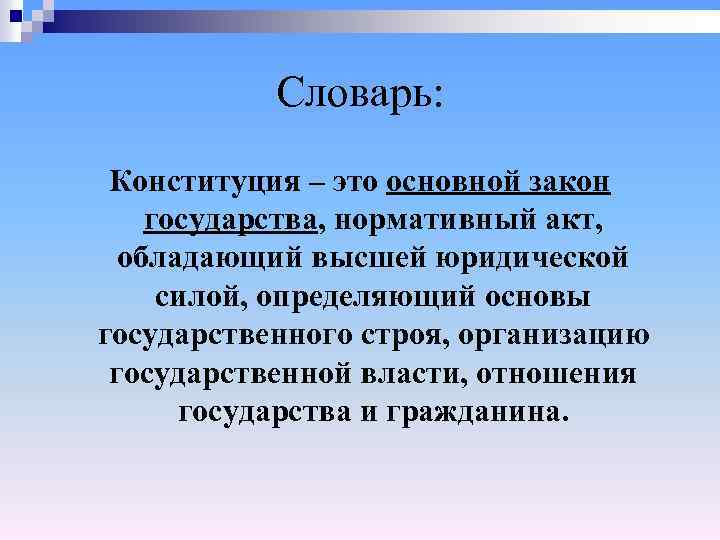 Словарь:

Конституция – это основной закон государства, нормативный акт, обладающий высшей юридической силой, определяющий основы государственного строя, организацию государственной власти, отношения государства и гражданина.